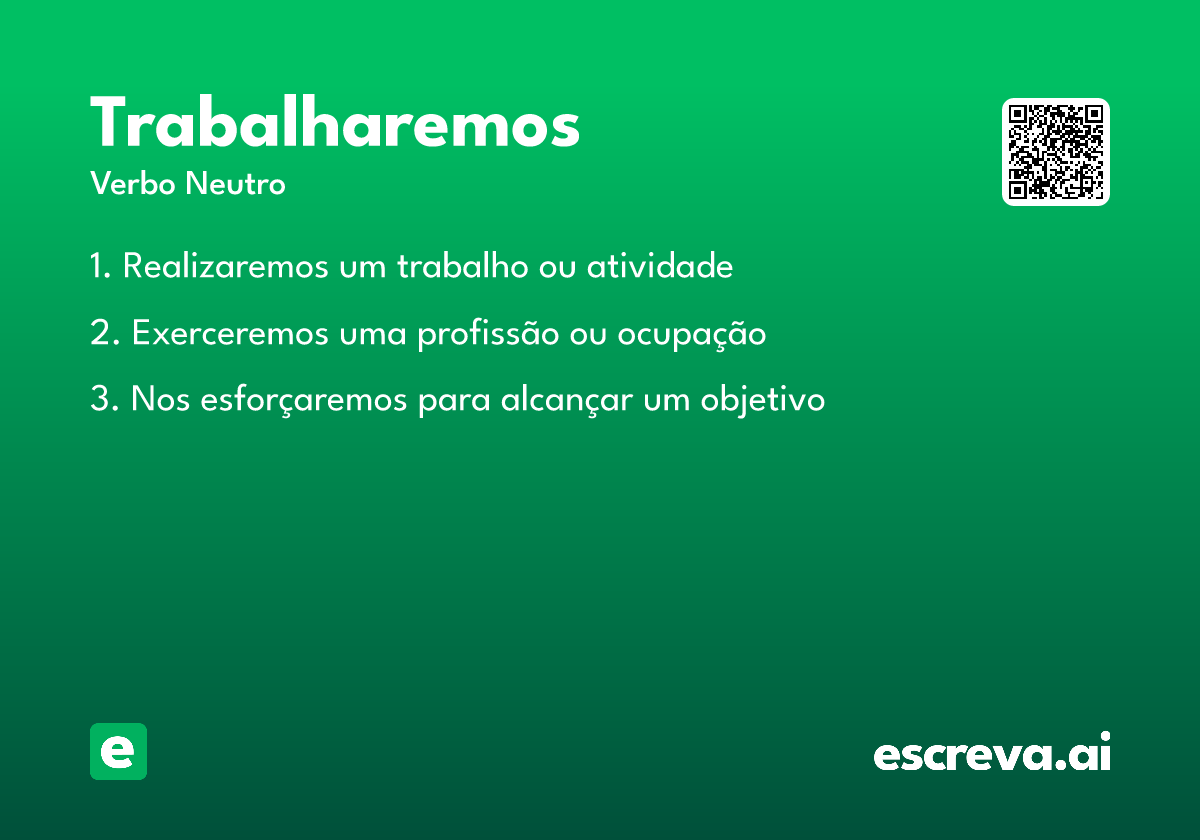 Trabalharemos

Verbo Neutro

1. Realizaremos um trabalho ou atividade

2. Exerceremos uma profissão ou ocupação

3. Nos esforçaremos para alcançar um objetivo

e

escreva.ai